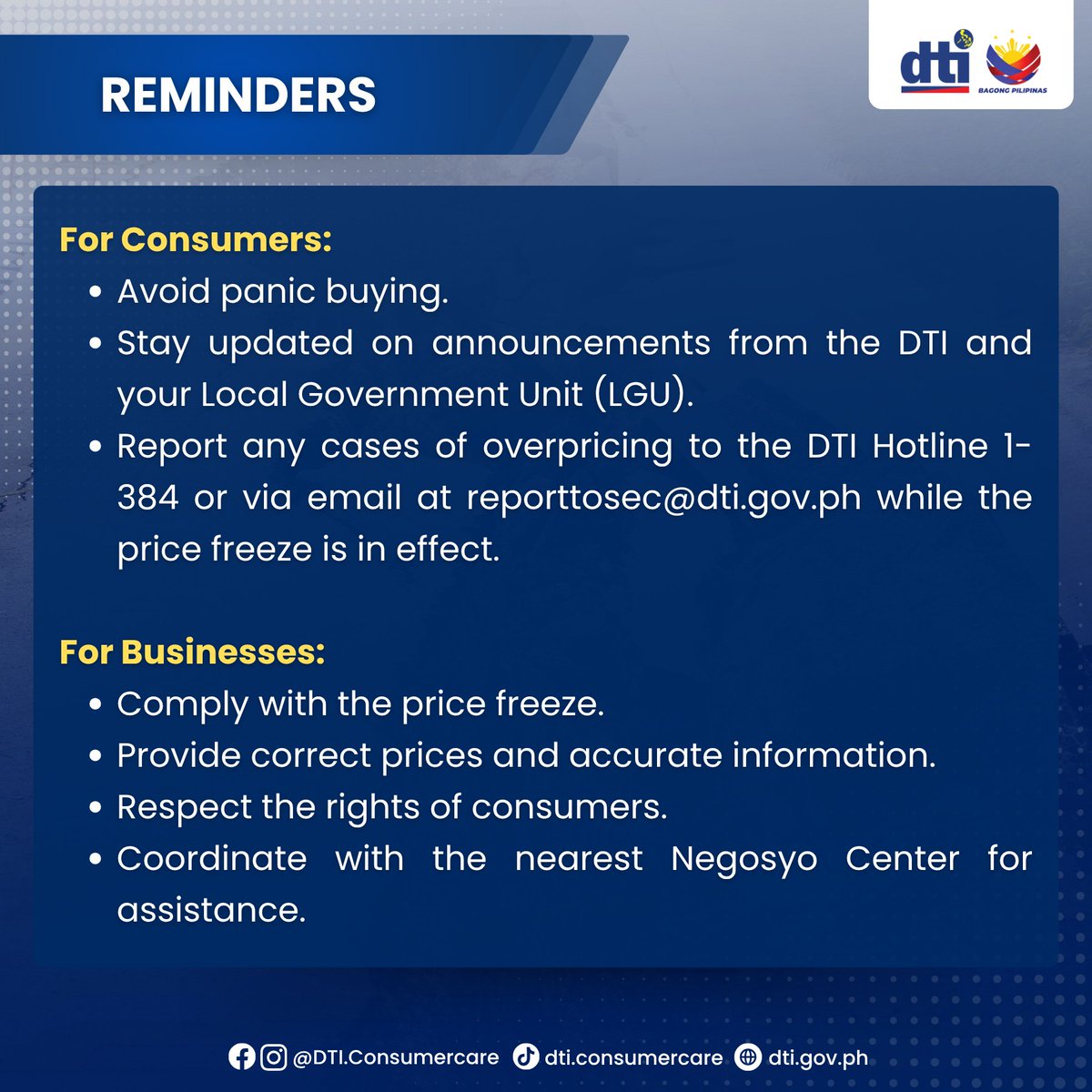 REMINDERS

dti

BAGONG PILIPINAS

For Consumers:

- Avoid panic buying.
- Stay updated on announcements from the DTI and your Local Government Unit (LGU).
- Report any cases of overpricing to the DTI Hotline 1-384 or via email at reporttosec@dti.gov.ph while the price freeze is in effect.

For Businesses:

- Comply with the price freeze.
- Provide correct prices and accurate information.
- Respect the rights of consumers.
- Coordinate with the nearest Negosyo Center for assistance.

@DTI.Consumercare dti.consumercare dti.gov.ph